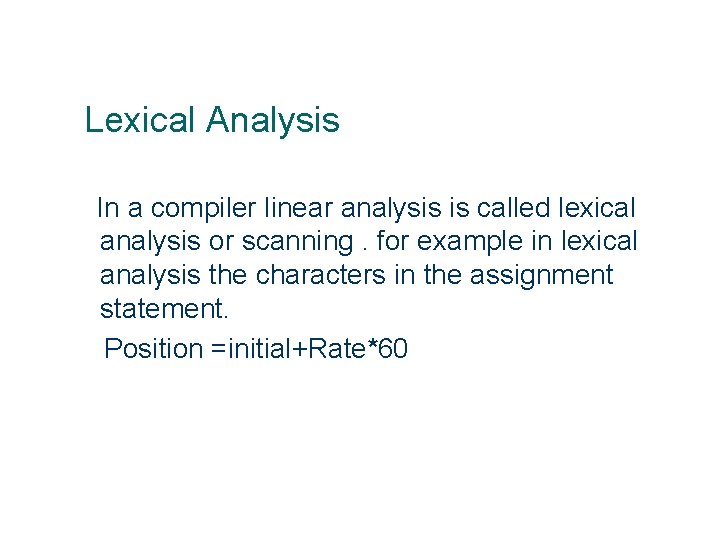 Lexical Analysis

In a compiler linear analysis is called lexical analysis or scanning . for example in lexical analysis the characters in the assignment statement.

Position =initial+Rate*60